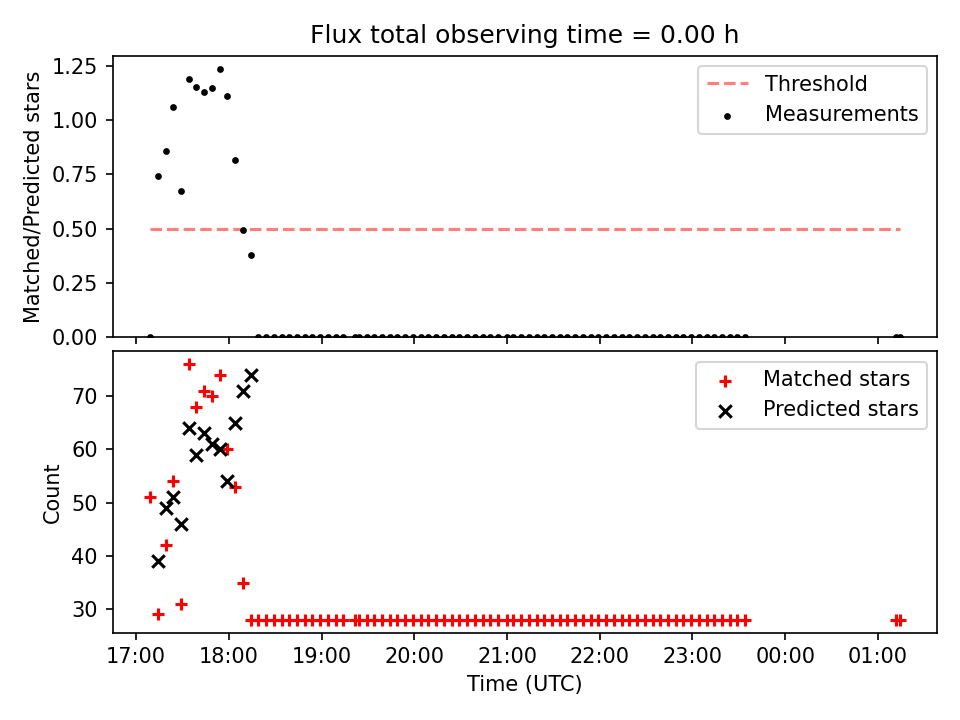 Flux total observing time = 0.00 h

Matched/Predicted stars

1.25
1.00
0.75
0.50
0.25
0.00

Threshold
Measurements

Count

70
60
50
40
30

Matched stars
Predicted stars

17:00 18:00 19:00 20:00 21:00 22:00 23:00 00:00 01:00

Time (UTC)